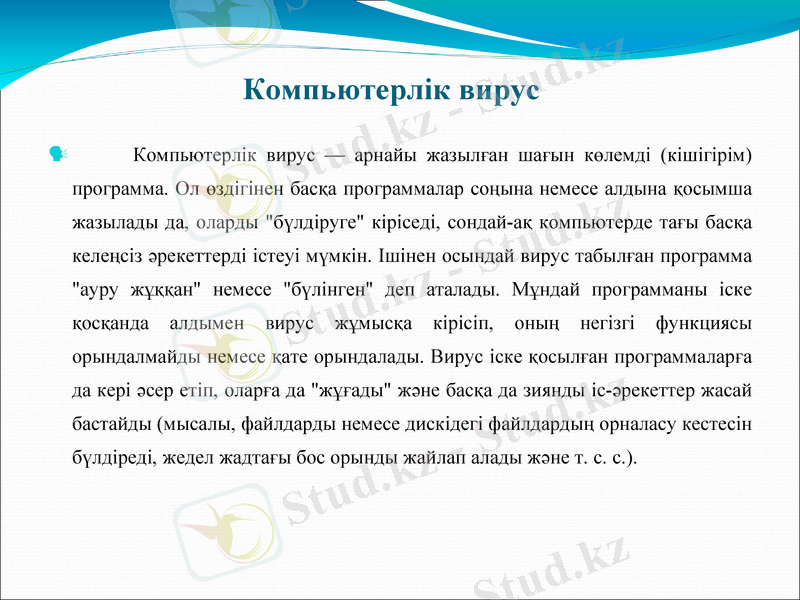 Компьютерлік вирус

Компьютерлік вирус — арнайы жазылған шағын көлемді (кішігірім) программа. Ол өздігінен басқа программалар соңына немесе алдына қосымша жазылады да, оларды "бүлдіруге" кіріседі, сондай-ақ компьютерде тағы басқа келеңсіз әрекеттерді істеуі мүмкін. Ішінен осындай вирус табылған программа "ауру жұққан" немесе "бүлінген" деп аталады. Мұндай программаны іске қосқанда алдымен вирус жұмысқа кірісіп, оның негізгі функциясы орындалмайды немесе қате орындалады. Вирус іске қосылған программаларға да кері әсер етіп, оларға да "жұғады" және басқа да зиянды іс-әрекеттер жасай бастайды (мысалы, файлдарды немесе дискідегі файлдардың орналасу кестесін бүлдіреді, жедел жадтағы бос орынды жайлап алады және т. с. с.).

Stud.kz - Stud.kz
Stud.kz - Stud.kz
Stud.kz - Stud.kz
Stud.kz